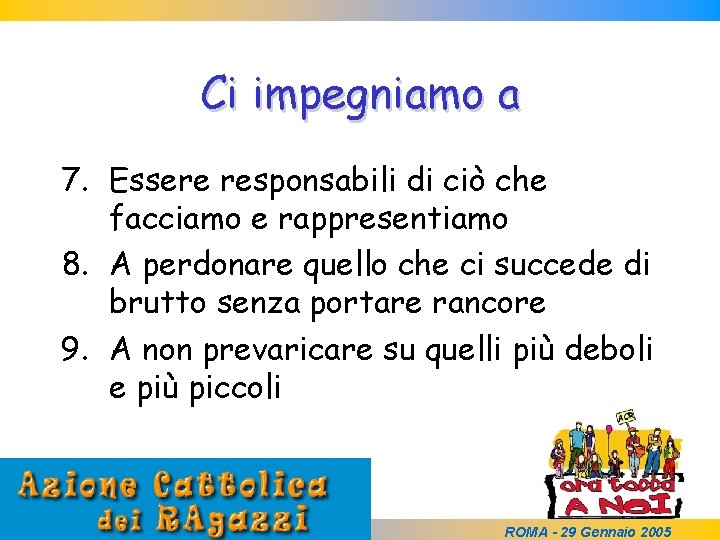 Ci impegniamo a

7. Essere responsabili di ciò che facciamo e rappresentiamo
8. A perdonare quello che ci succede di brutto senza portare rancore
9. A non prevaricare su quelli più deboli e più piccoli

Azione Cattolica dei RAgazzi

ACR

ora tocca A NOI

ROMA - 29 Gennaio 2005